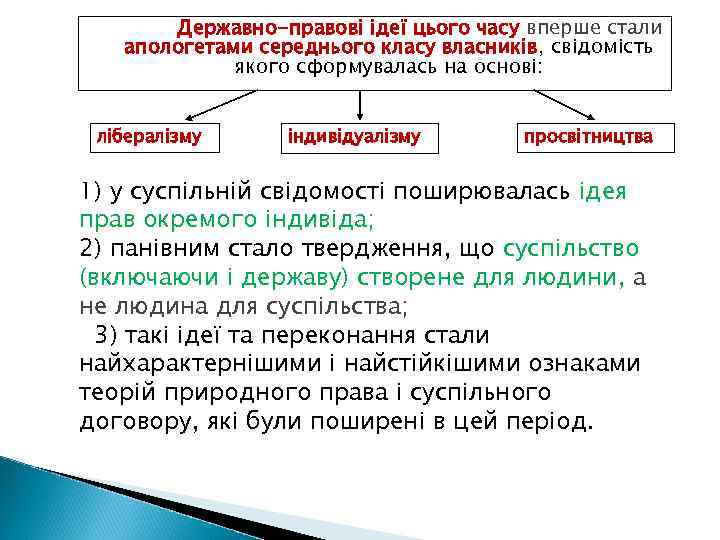 Державно-правові ідеї цього часу вперше стали апологетами середнього класу власників, свідомість якого сформувалась на основі:

лібералізму

індивідуалізму

просвітництва

1) у суспільній свідомості поширювалась ідея прав окремого індивіда;
2) панівним стало твердження, що суспільство (включаючи і державу) створене для людини, а не людина для суспільства;
3) такі ідеї та переконання стали найхарактернішими і найстійкішими ознаками теорій природного права і суспільного договору, які були поширені в цей період.